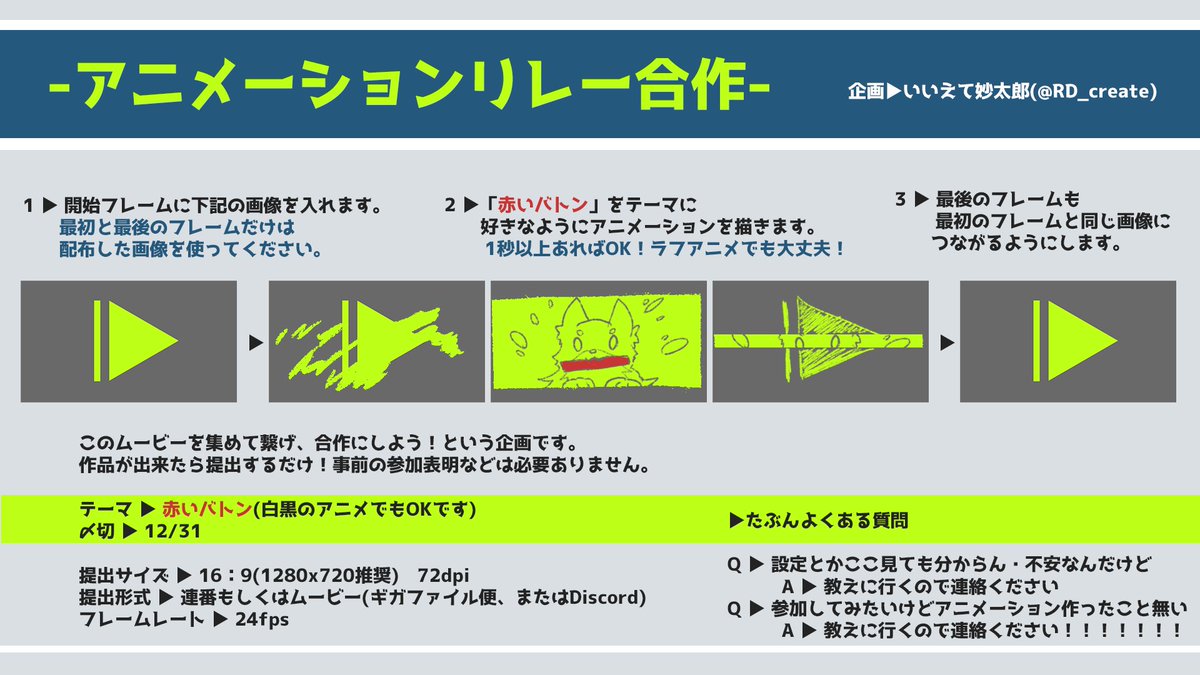 -アニメーションリレー合作-

企画▶いいえて妙太郎(@RD_create)

1 ▶ 開始フレームに下記の画像を入れます。
最初と最後のフレームだけは
配布した画像を使ってください。

2 ▶「赤いバトン」をテーマに
好きなようにアニメーションを描きます。
1秒以上あればOK！ラフアニメでも大丈夫！

3 ▶ 最後のフレームも
最初のフレームと同じ画像に
つながるようにします。

▶

▶

このムービーを集めて繋げ、合作にしよう！という企画です。
作品が出来たら提出するだけ！事前の参加表明などは必要ありません。

テーマ ▶ 赤いバトン(白黒のアニメでもOKです)
〆切 ▶ 12/31

提出サイズ ▶ 16：9(1280x720推奨)　72dpi
提出形式 ▶ 連番もしくはムービー(ギガファイル便、またはDiscord)
フレームレート ▶ 24fps

▶たぶんよくある質問

Q ▶ 設定とかここ見ても分からん・不安なんだけど
A ▶ 教えに行くので連絡ください
Q ▶ 参加してみたいけどアニメーション作ったこと無い
A ▶ 教えに行くので連絡ください！！！！！！！